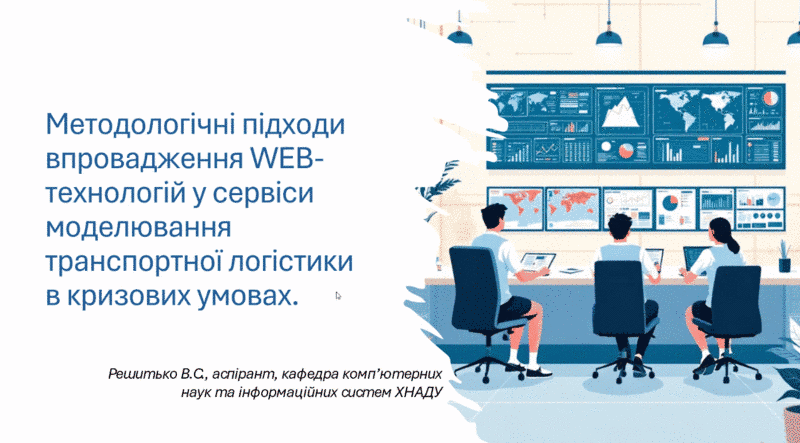 Методологічні підходи впровадження WEB-технологій у сервіси моделювання транспортної логістики в кризових умовах.

Решитько В.С., аспірант, кафедра комп'ютерних наук та інформаційних систем ХНАДУ